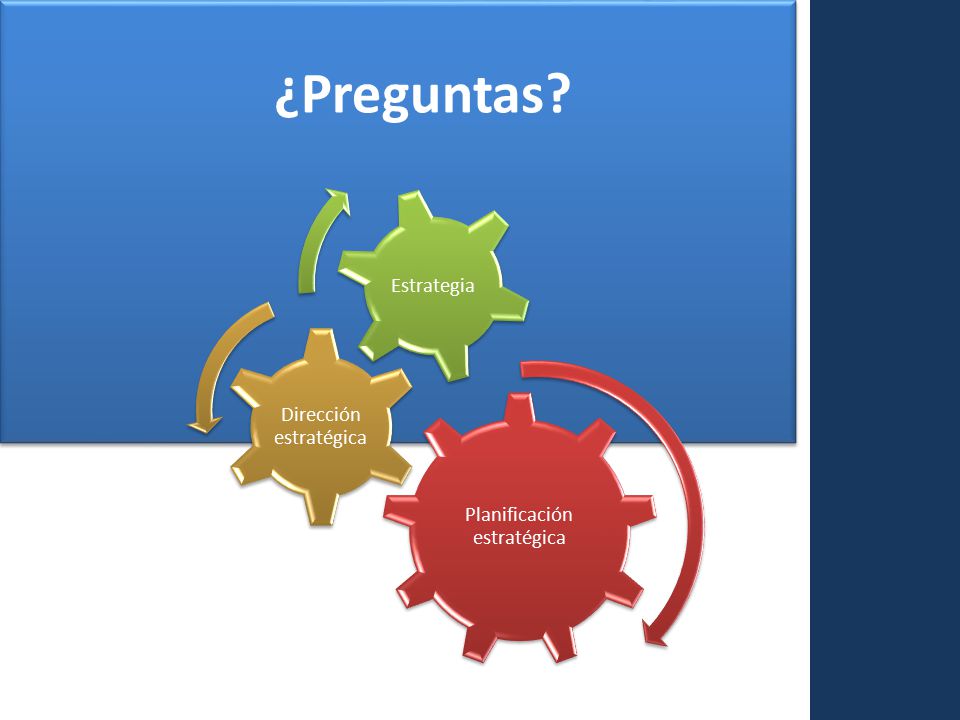 ¿Preguntas?

Estrategia

Dirección estratégica

Planificación estratégica